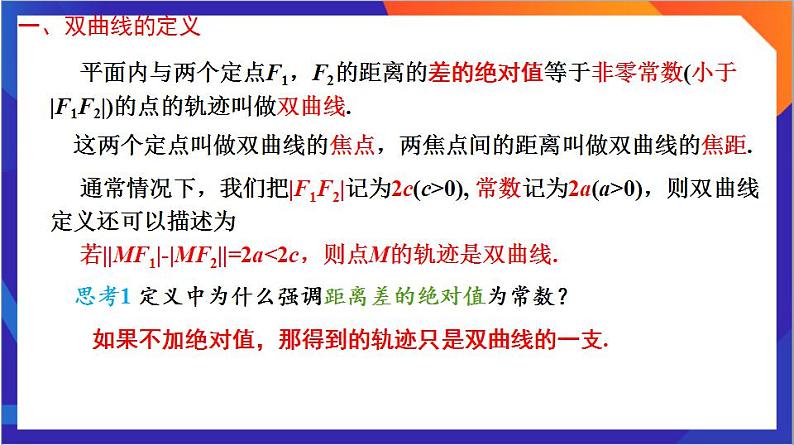 一、双曲线的定义

平面内与两个定点$F_1$，$F_2$的距离的差的绝对值等于非零常数(小于$|F_1F_2|$)的点的轨迹叫做双曲线.

这两个定点叫做双曲线的焦点，两焦点间的距离叫做双曲线的焦距.

通常情况下，我们把$|F_1F_2|$记为$2c(c>0)$, 常数记为$2a(a>0)$，则双曲线定义还可以描述为

若$||MF_1|-|MF_2||=2a<2c$，则点$M$的轨迹是双曲线.

思考1 定义中为什么强调距离差的绝对值为常数？

如果不加绝对值，那得到的轨迹只是双曲线的一支.